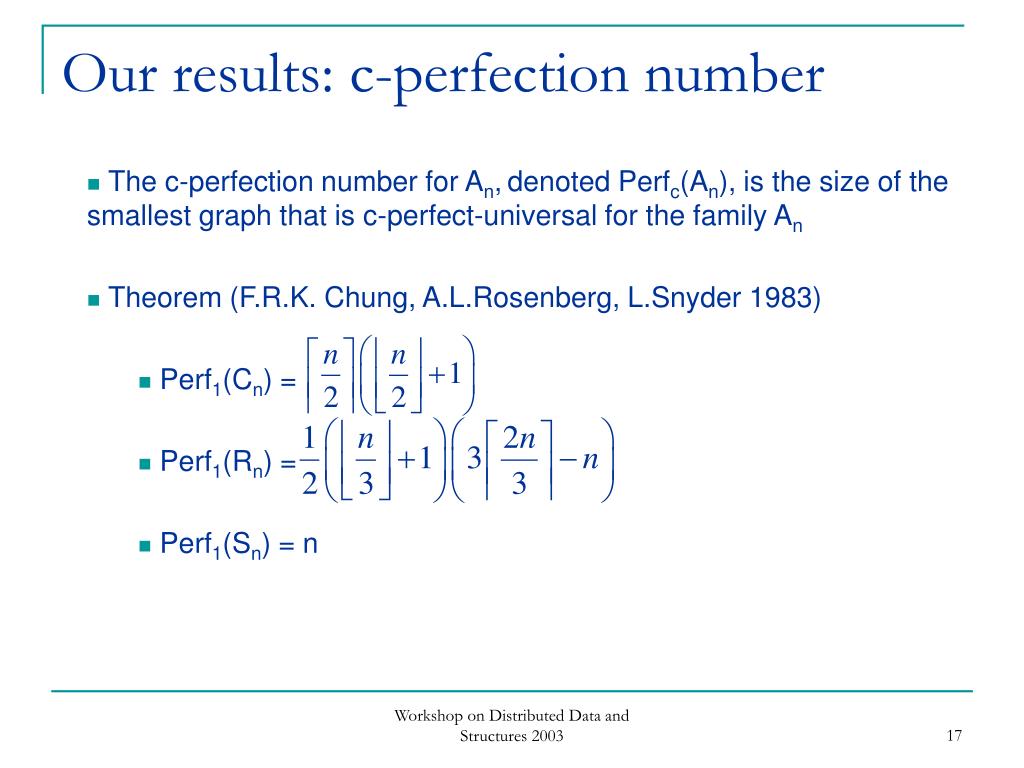 Our results: c-perfection number

The c-perfection number for $A_n$, denoted $Perf_c(A_n)$, is the size of the smallest graph that is c-perfect-universal for the family $A_n$

Theorem (F.R.K. Chung, A.L.Rosenberg, L.Snyder 1983)

$Perf_1(C_n) = \left\lceil \frac{n}{2} \right\rceil \left( \left\lfloor \frac{n}{2} \right\rfloor + 1 \right)$

$Perf_1(R_n) = \frac{1}{2} \left( \left\lfloor \frac{n}{3} \right\rfloor + 1 \right) \left( 3 \left\lceil \frac{2n}{3} \right\rceil - n \right)$

$Perf_1(S_n) = n$

Workshop on Distributed Data and Structures 2003

17